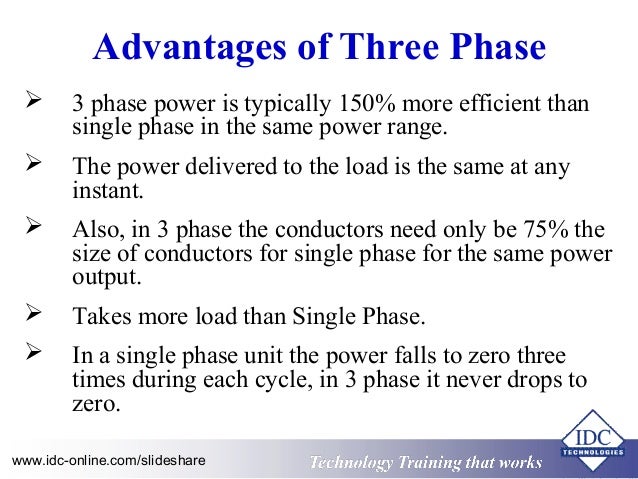 Advantages of Three Phase

➢ 3 phase power is typically 150% more efficient than single phase in the same power range.

➢ The power delivered to the load is the same at any instant.

➢ Also, in 3 phase the conductors need only be 75% the size of conductors for single phase for the same power output.

➢ Takes more load than Single Phase.

➢ In a single phase unit the power falls to zero three times during each cycle, in 3 phase it never drops to zero.

www.idc-online.com/slideshare

Technology Training that works

IDC TECHNOLOGIES